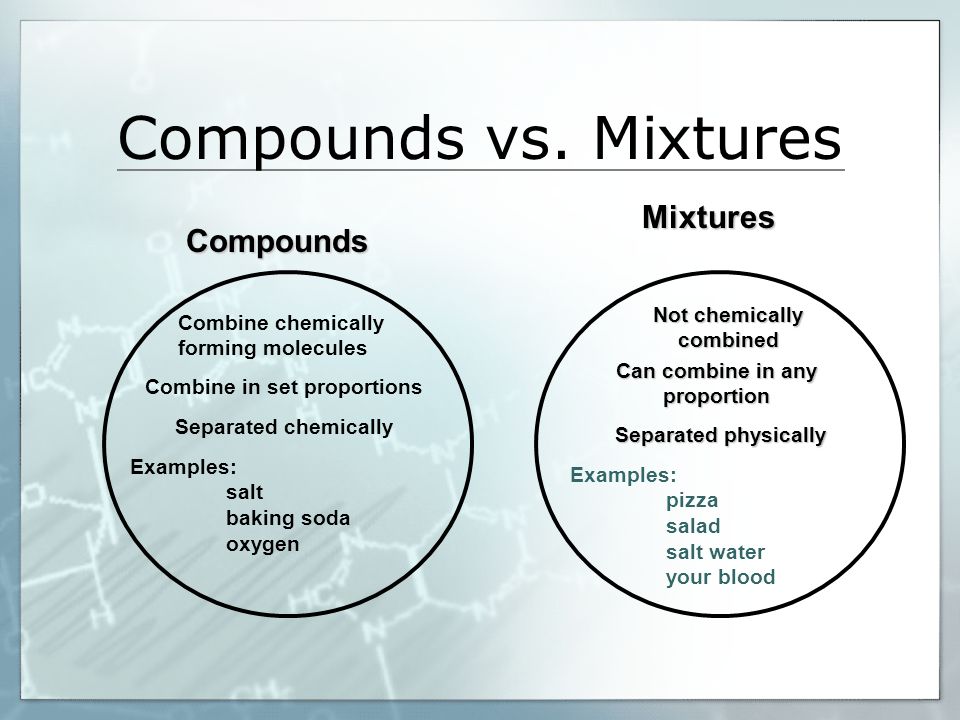 Compounds vs. Mixtures

Compounds

Combine chemically forming molecules

Combine in set proportions

Separated chemically

Examples:
salt
baking soda
oxygen

Mixtures

Not chemically combined

Can combine in any proportion

Separated physically

Examples:
pizza
salad
salt water
your blood